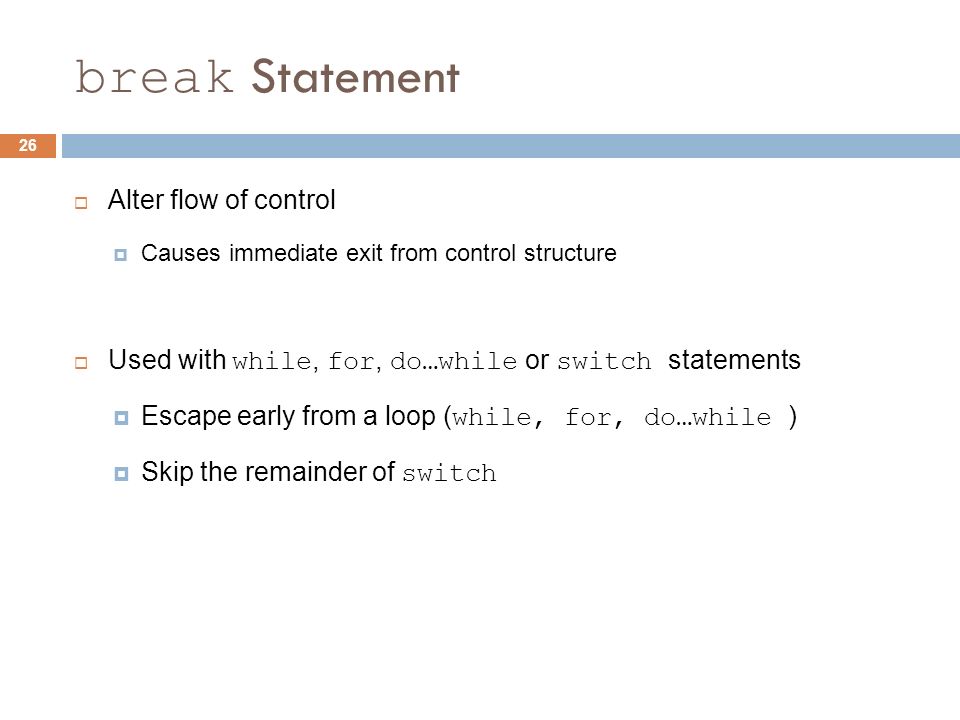 break Statement

26

Alter flow of control

Causes immediate exit from control structure

Used with while, for, do…while or switch statements

Escape early from a loop (while, for, do…while )

Skip the remainder of switch